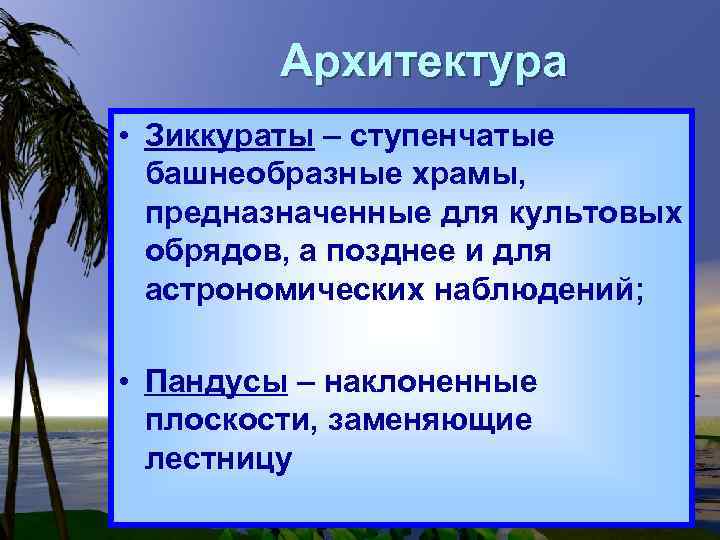 Архитектура

• Зиккураты – ступенчатые башнеобразные храмы, предназначенные для культовых обрядов, а позднее и для астрономических наблюдений;

• Пандусы – наклоненные плоскости, заменяющие лестницу